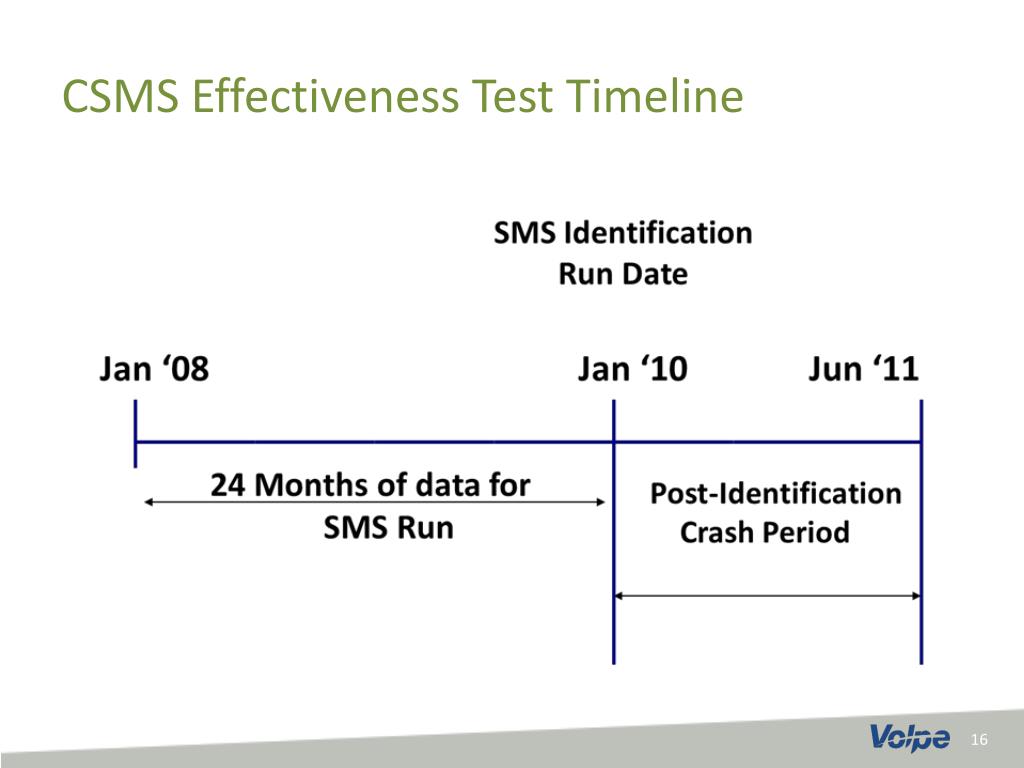 CSMS Effectiveness Test Timeline

SMS Identification
Run Date

Jan ‘08

Jan ‘10

Jun ‘11

24 Months of data for
SMS Run

Post-Identification
Crash Period

Volpe

16